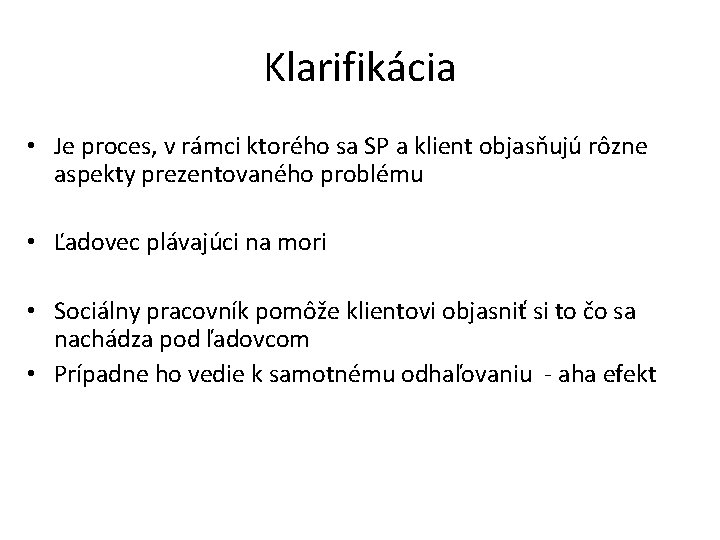 Klarifikácia

• Je proces, v rámci ktorého sa SP a klient objasňujú rôzne aspekty prezentovaného problému

• Ľadovec plávajúci na mori

• Sociálny pracovník pomôže klientovi objasniť si to čo sa nachádza pod ľadovcom
• Prípadne ho vedie k samotnému odhaľovaniu - aha efekt